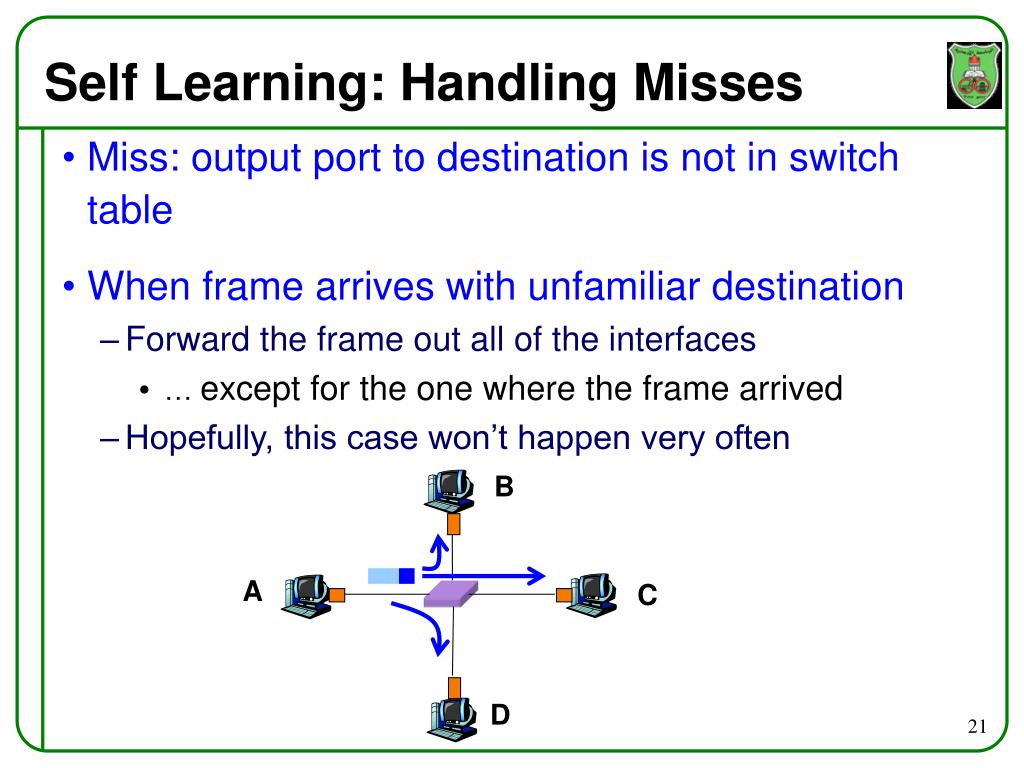 Self Learning: Handling Misses

• Miss: output port to destination is not in switch table

• When frame arrives with unfamiliar destination
– Forward the frame out all of the interfaces
• ... except for the one where the frame arrived
– Hopefully, this case won't happen very often

B

A

C

D

21